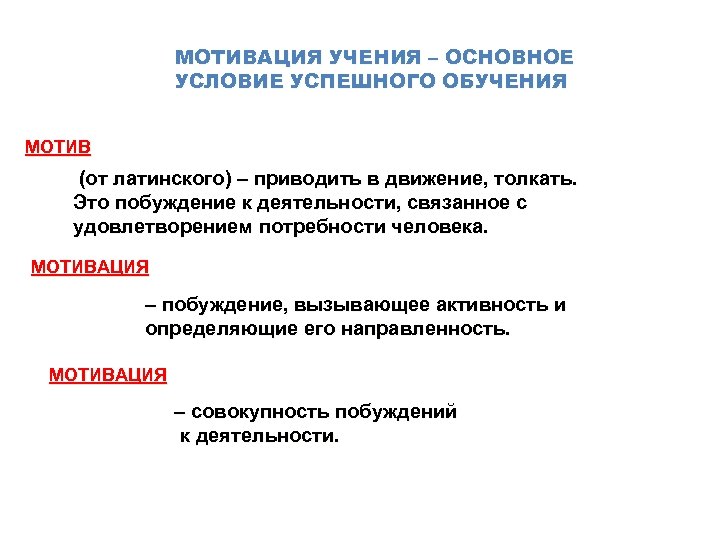 МОТИВАЦИЯ УЧЕНИЯ – ОСНОВНОЕ УСЛОВИЕ УСПЕШНОГО ОБУЧЕНИЯ

МОТИВ

(от латинского) – приводить в движение, толкать. Это побуждение к деятельности, связанное с удовлетворением потребности человека.

МОТИВАЦИЯ

– побуждение, вызывающее активность и определяющие его направленность.

МОТИВАЦИЯ

– совокупность побуждений к деятельности.